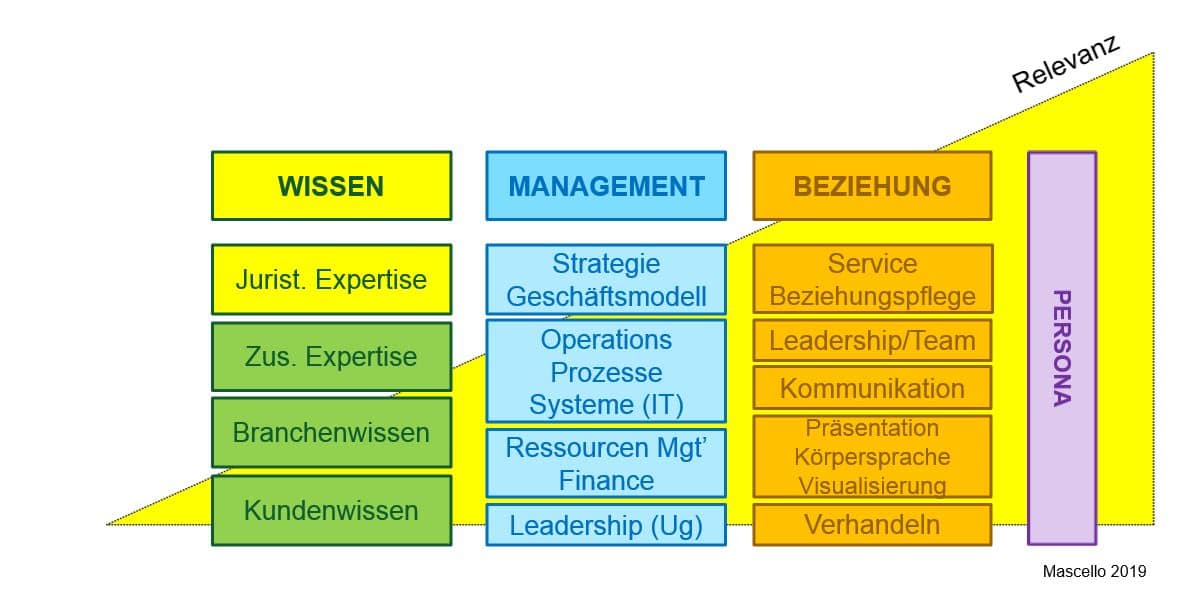 Relevanz

WISSEN

Jurist. Expertise

Zus. Expertise

Branchenwissen

Kundenwissen

MANAGEMENT

Strategie Geschäftsmodell

Operations Prozesse Systeme (IT)

Ressourcen Mgt' Finance

Leadership (Ug)

BEZIEHUNG

Service Beziehungspflege

Leadership/Team

Kommunikation

Präsentation Körpersprache Visualisierung

Verhandeln

PERSONA

Mascello 2019